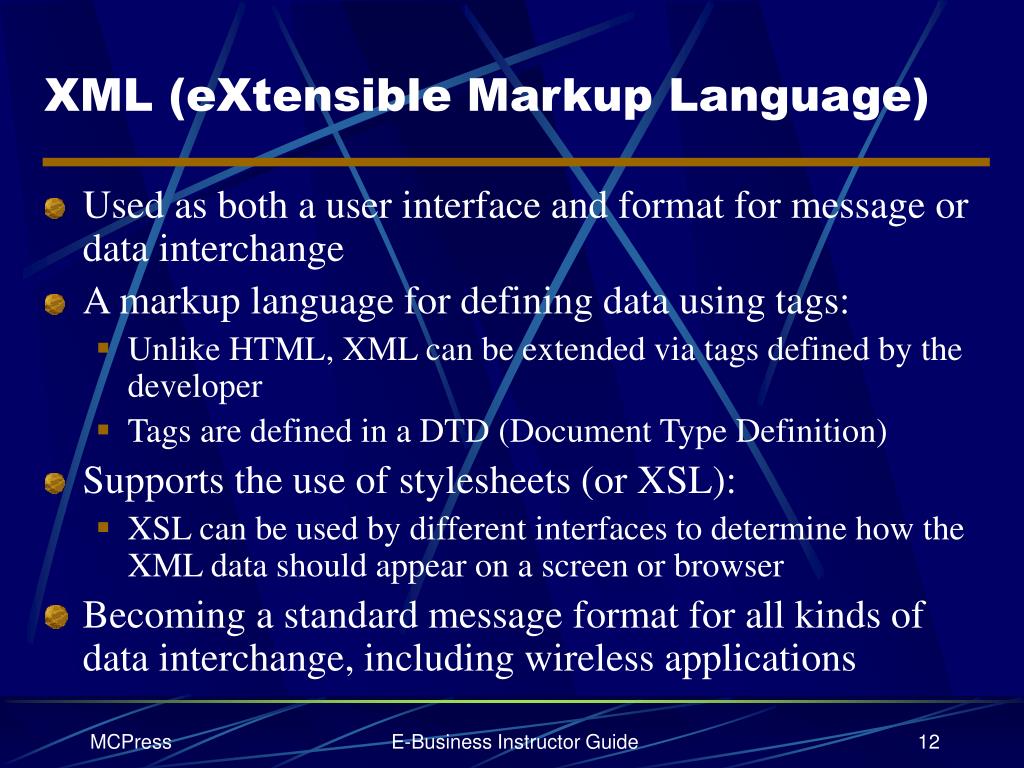 XML (eXtensible Markup Language)

Used as both a user interface and format for message or data interchange

A markup language for defining data using tags:

Unlike HTML, XML can be extended via tags defined by the developer

Tags are defined in a DTD (Document Type Definition)

Supports the use of stylesheets (or XSL):

XSL can be used by different interfaces to determine how the XML data should appear on a screen or browser

Becoming a standard message format for all kinds of data interchange, including wireless applications

MCPress

E-Business Instructor Guide

12